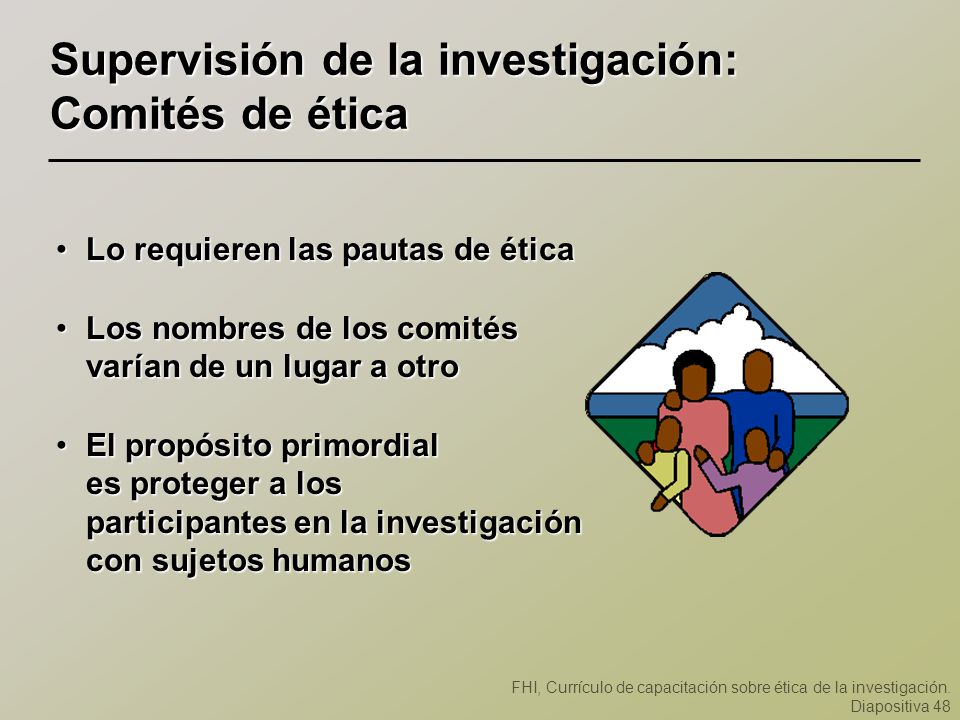 Supervisión de la investigación: Comités de ética

• Lo requieren las pautas de ética

• Los nombres de los comités varían de un lugar a otro

• El propósito primordial es proteger a los participantes en la investigación con sujetos humanos

FHI, Currículo de capacitación sobre ética de la investigación.
Diapositiva 48